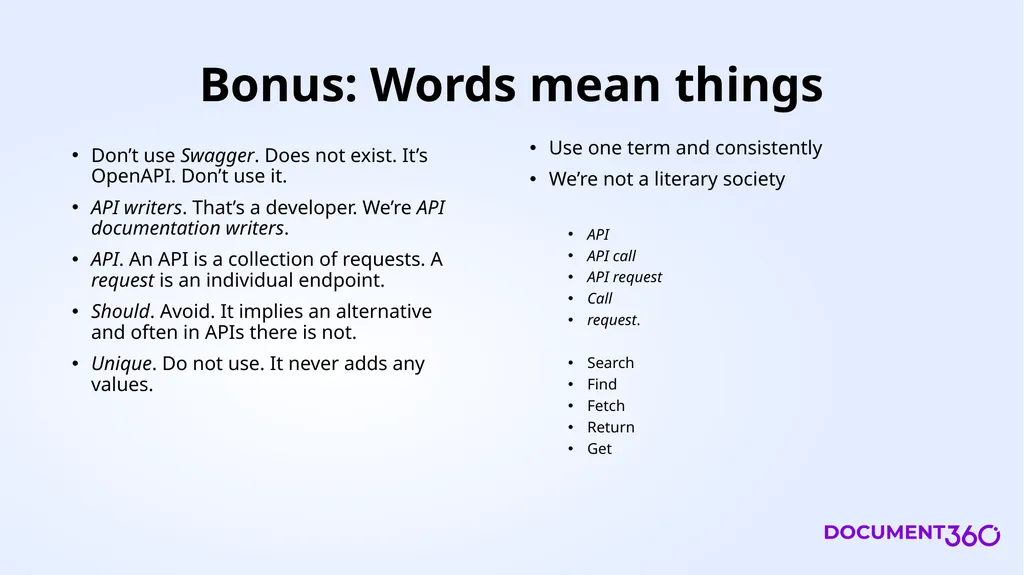 Bonus: Words mean things

• Don't use Swagger. Does not exist. It's OpenAPI. Don't use it.
• API writers. That's a developer. We're API documentation writers.
• API. An API is a collection of requests. A request is an individual endpoint.
• Should. Avoid. It implies an alternative and often in APIs there is not.
• Unique. Do not use. It never adds any values.

• Use one term and consistently
• We're not a literary society

• API
• API call
• API request
• Call
• request.

• Search
• Find
• Fetch
• Return
• Get

DOCUMENT360